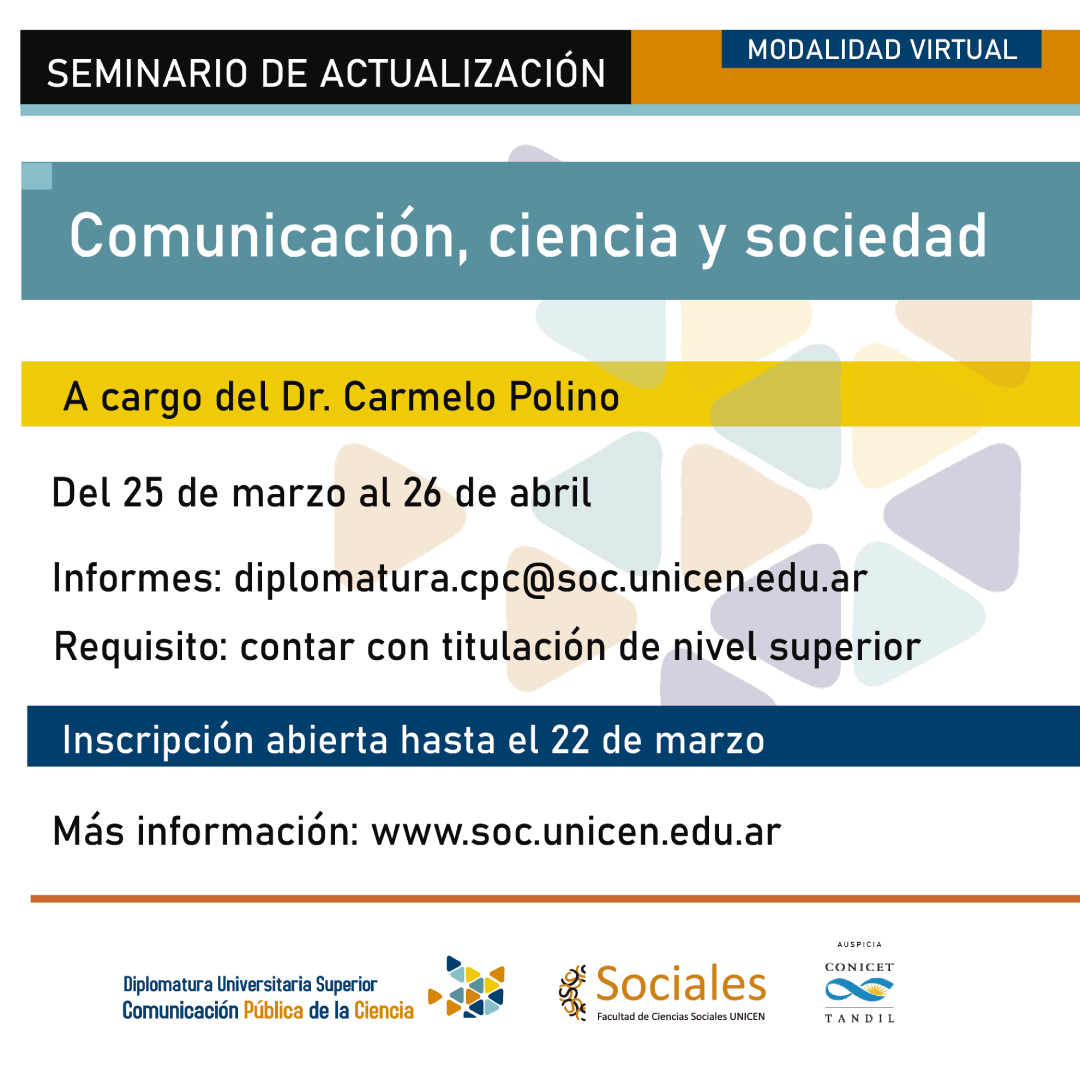 SEMINARIO DE ACTUALIZACIÓN

MODALIDAD VIRTUAL

Comunicación, ciencia y sociedad

A cargo del Dr. Carmelo Polino

Del 25 de marzo al 26 de abril

Informes: diplomatura.cpc@soc.unicen.edu.ar

Requisito: contar con titulación de nivel superior

Inscripción abierta hasta el 22 de marzo

Más información: www.soc.unicen.edu.ar

Diplomatura Universitaria Superior
Comunicación Pública de la Ciencia

Sociales
Facultad de Ciencias Sociales UNICEN

AUSPICIA
CONICET
TANDIL